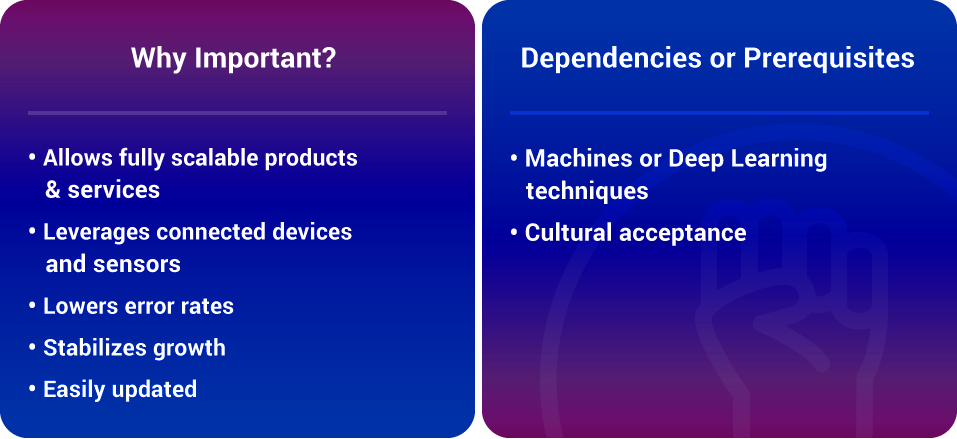 Why Important?

• Allows fully scalable products & services
• Leverages connected devices and sensors
• Lowers error rates
• Stabilizes growth
• Easily updated

Dependencies or Prerequisites

• Machines or Deep Learning techniques
• Cultural acceptance